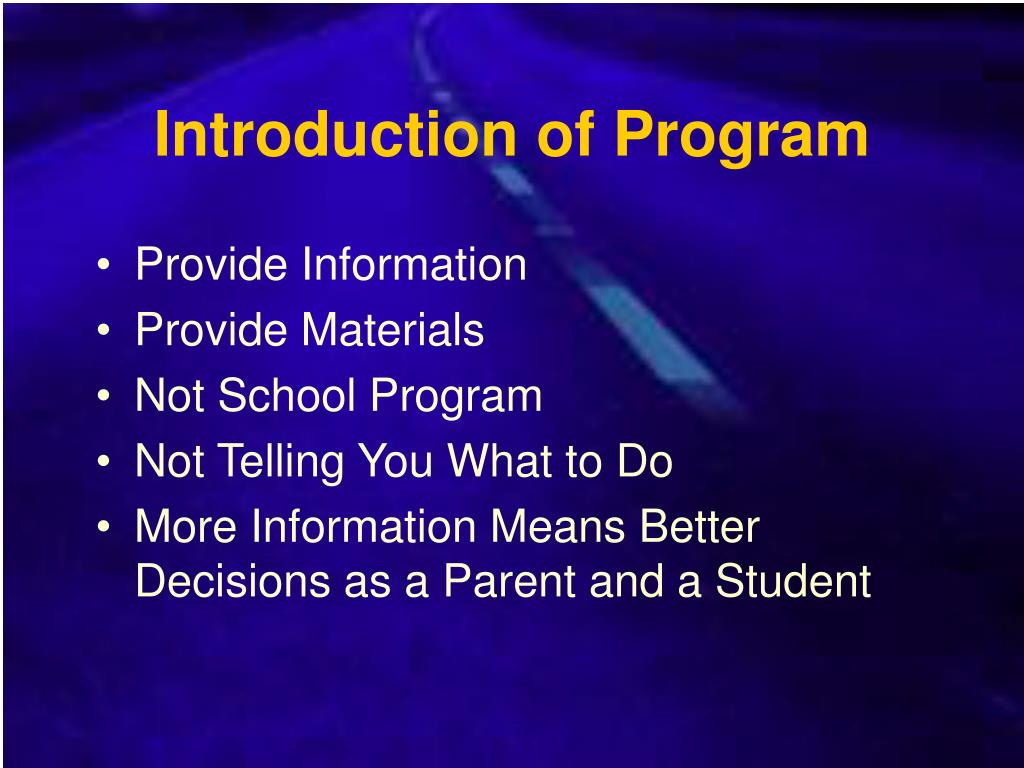 Introduction of Program

• Provide Information
• Provide Materials
• Not School Program
• Not Telling You What to Do
• More Information Means Better Decisions as a Parent and a Student